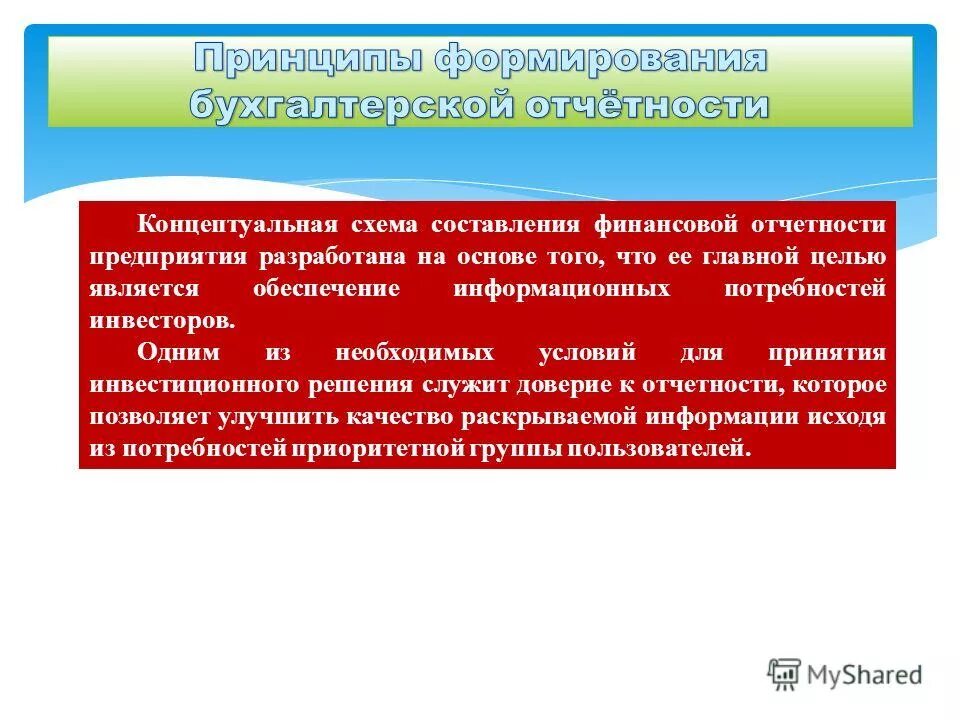 Принципы формирования бухгалтерской отчётности

Концептуальная схема составления финансовой отчетности предприятия разработана на основе того, что ее главной целью является обеспечение информационных потребностей инвесторов.

Одним из необходимых условий для принятия инвестиционного решения служит доверие к отчетности, которое позволяет улучшить качество раскрываемой информации исходя из потребностей приоритетной группы пользователей.

MyShared